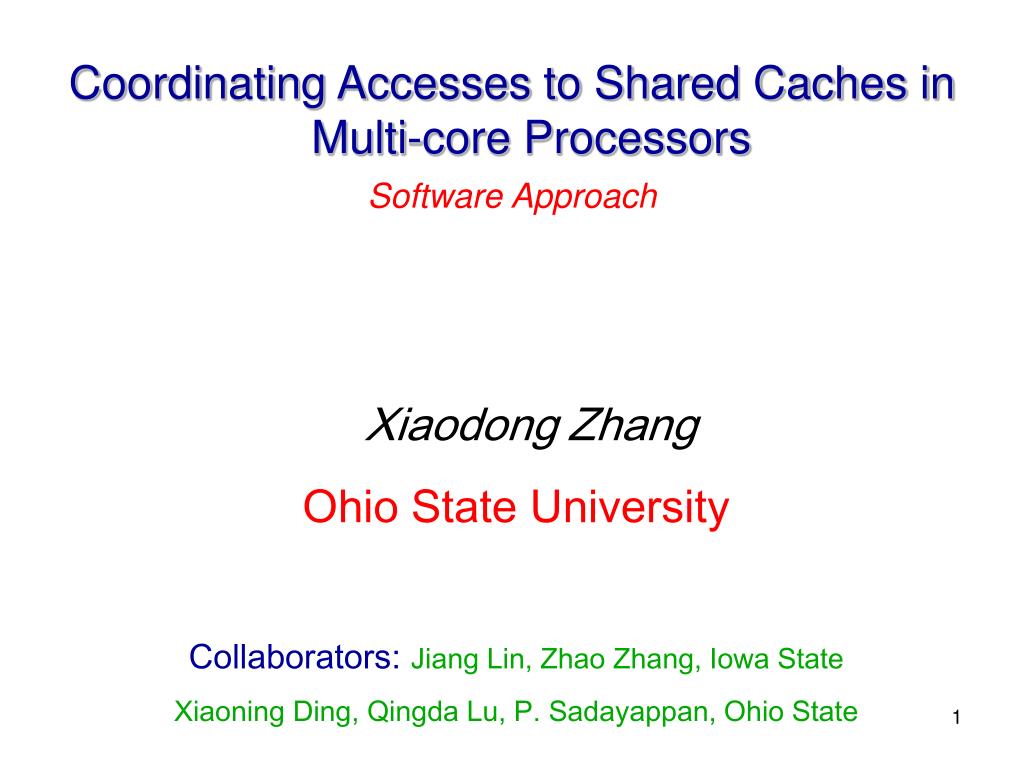 Coordinating Accesses to Shared Caches in Multi-core Processors

Software Approach

Xiaodong Zhang

Ohio State University

Collaborators: Jiang Lin, Zhao Zhang, Iowa State

Xiaoning Ding, Qingda Lu, P. Sadayappan, Ohio State

1